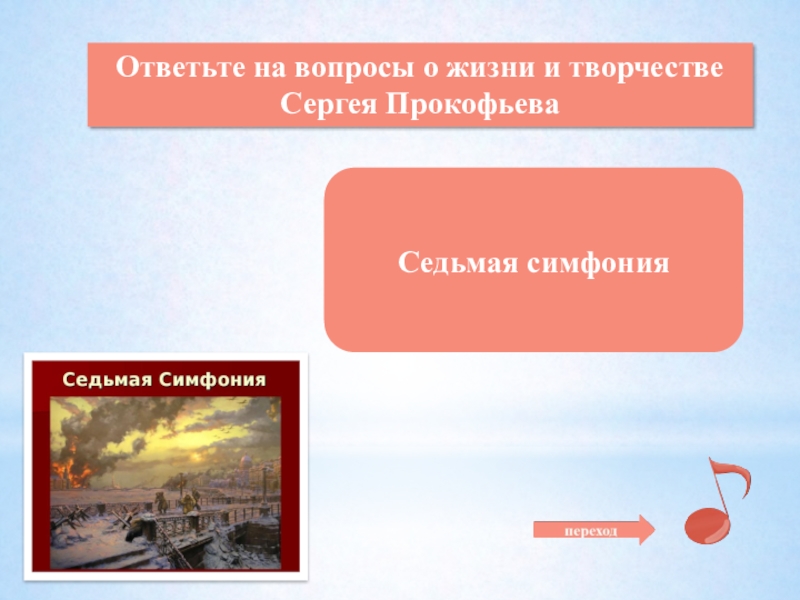 Ответьте на вопросы о жизни и творчестве Сергея Прокофьева

Седьмая симфония

Седьмая Симфония

переход